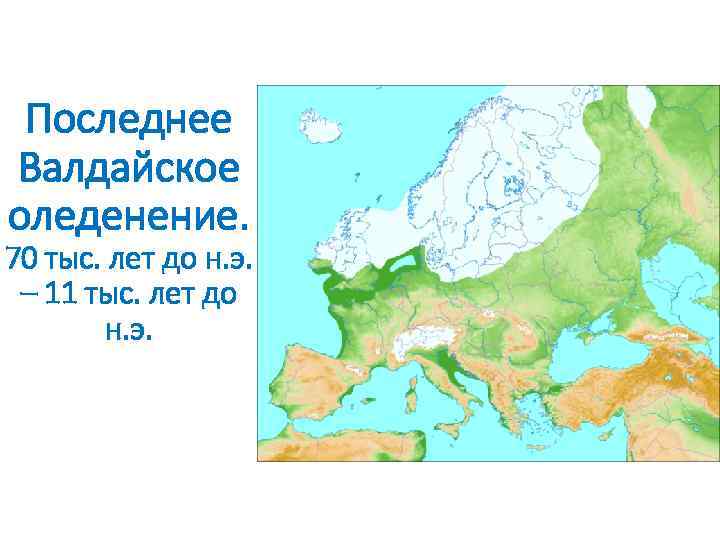 Последнее Валдайское оледенение.
70 тыс. лет до н.э. – 11 тыс. лет до н.э.